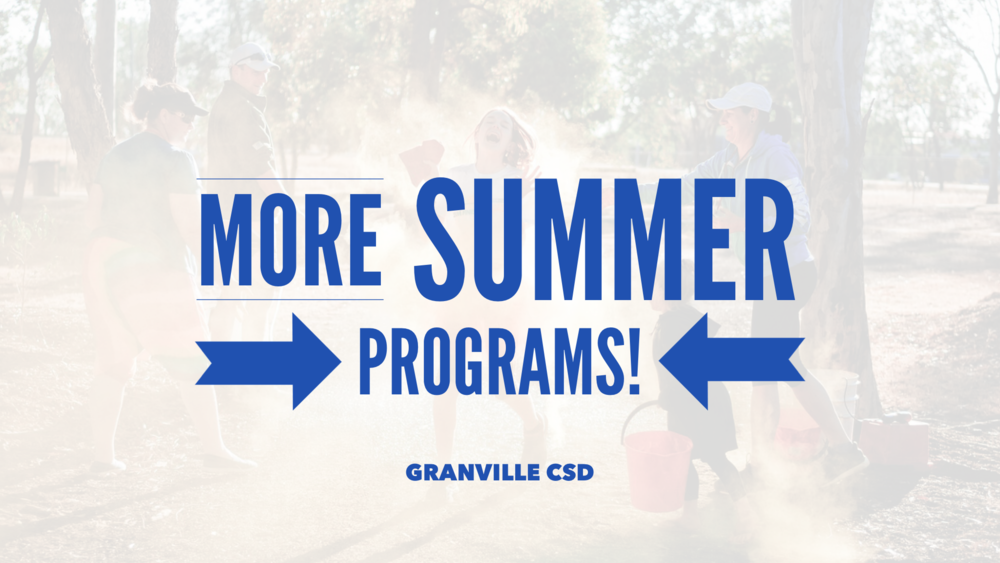 MORE SUMMER

PROGRAMS!

GRANVILLE CSD